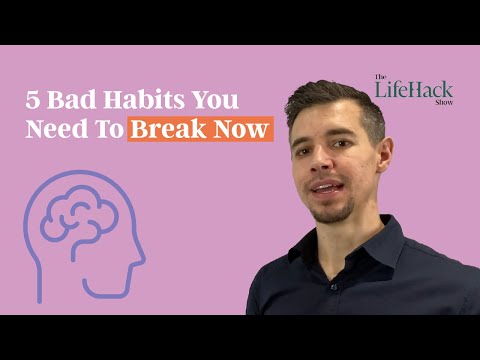 5 Bad Habits You Need To Break Now

The LifeHack Show